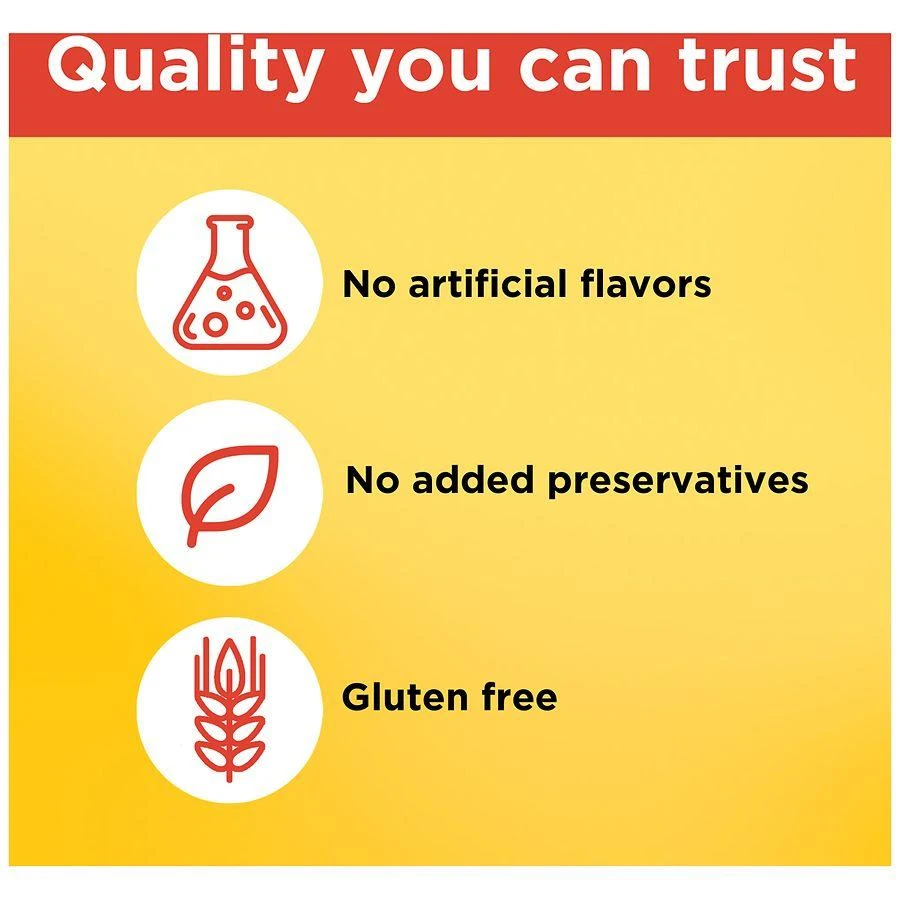 Quality you can trust

No artificial flavors

No added preservatives

Gluten free